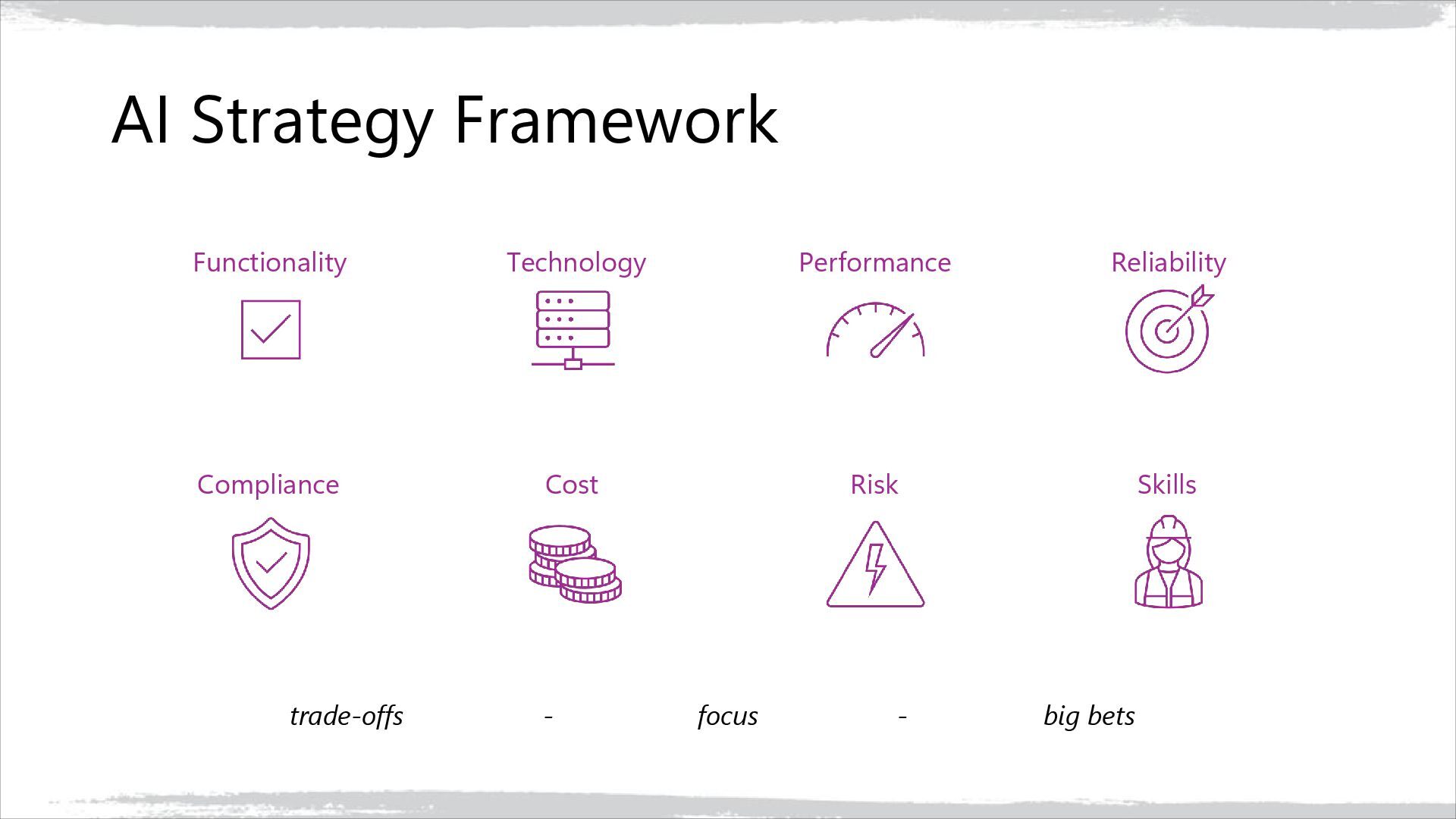 AI Strategy Framework

Functionality

Technology

Performance

Reliability

Compliance

Cost

Risk

Skills

trade-offs - focus - big bets